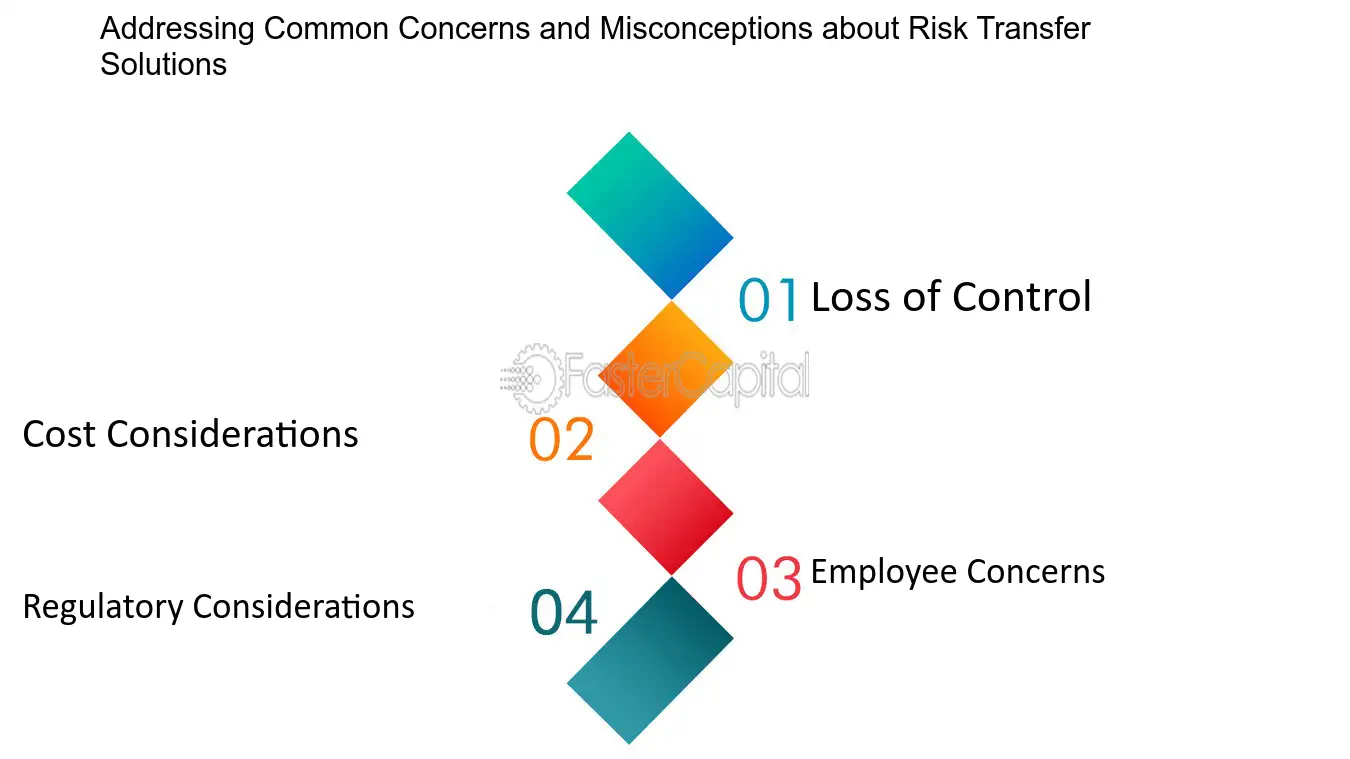 Addressing Common Concerns and Misconceptions about Risk Transfer Solutions

01 Loss of Control

FasterCapital

Cost Considerations

02

03 Employee Concerns

Regulatory Considerations

04